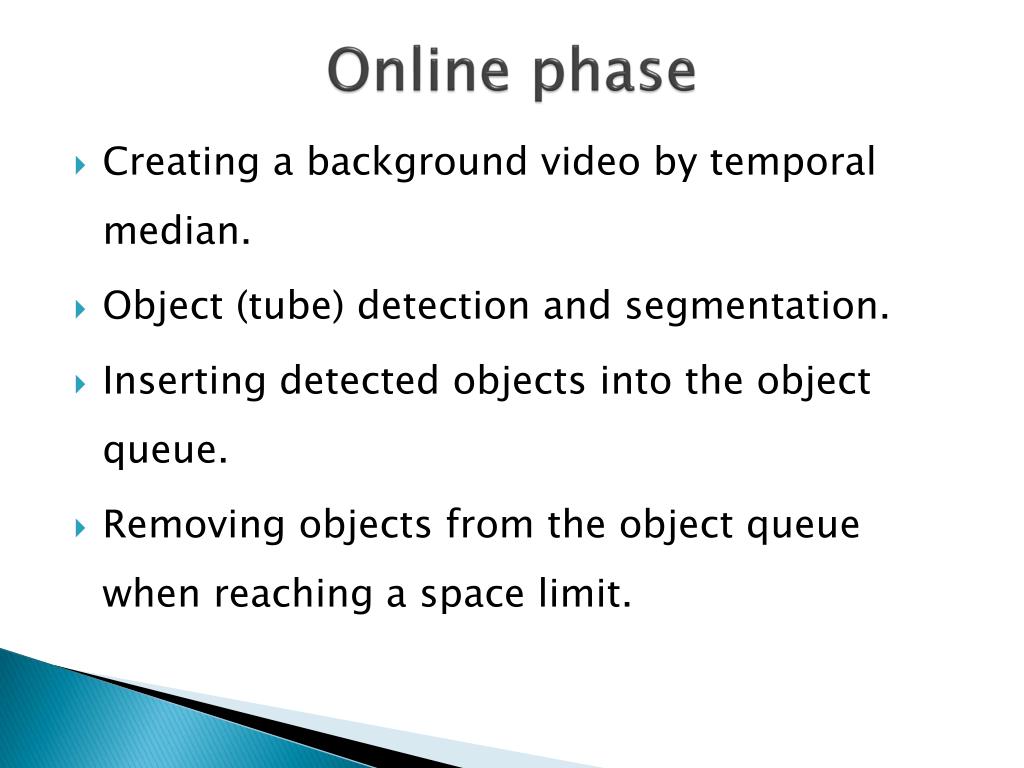 Online phase

Creating a background video by temporal median.

Object (tube) detection and segmentation.

Inserting detected objects into the object queue.

Removing objects from the object queue when reaching a space limit.